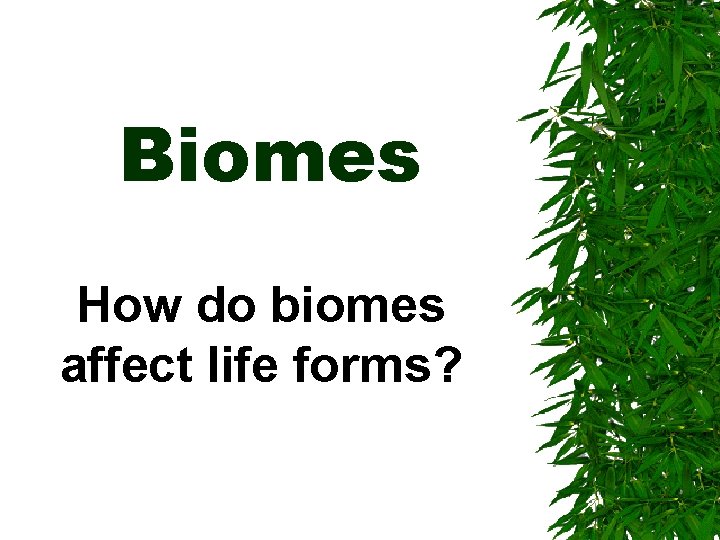 Biomes

How do biomes affect life forms?